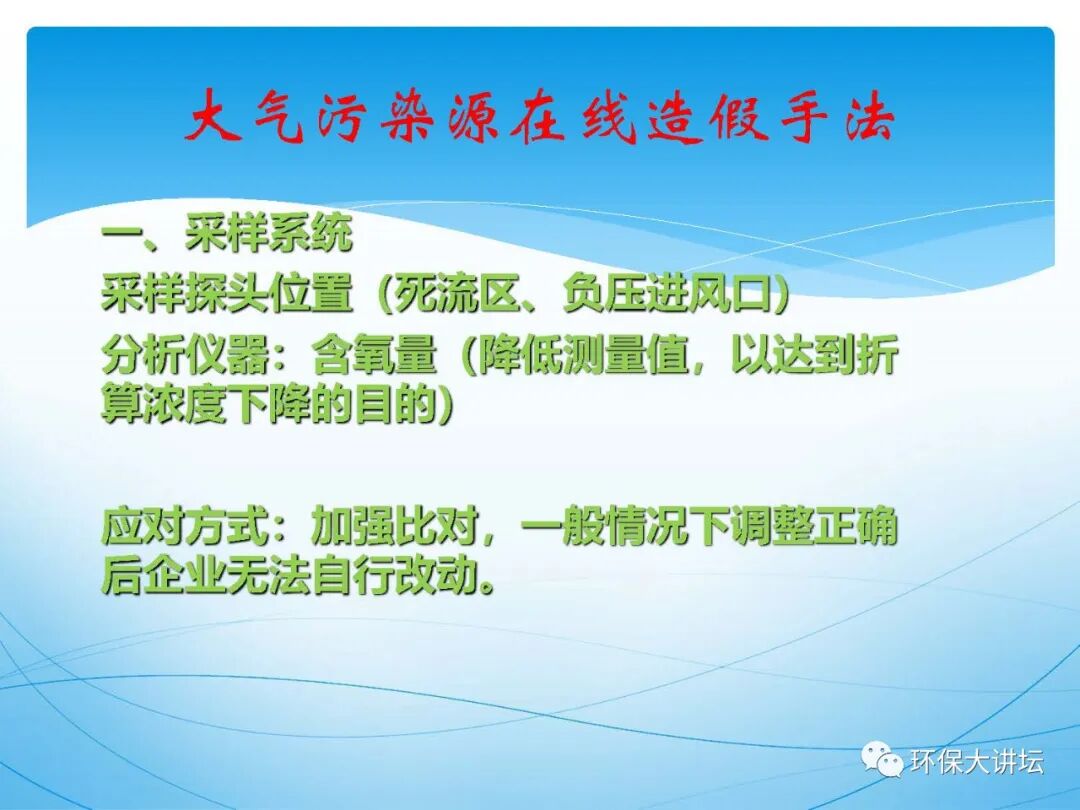 大气污染源在线造假手法

一、采样系统
采样探头位置（死流区、负压进风口）
分析仪器：含氧量（降低测量值，以达到折算浓度下降的目的）

应对方式：加强比对，一般情况下调整正确后企业无法自行改动。

环保大讲坛